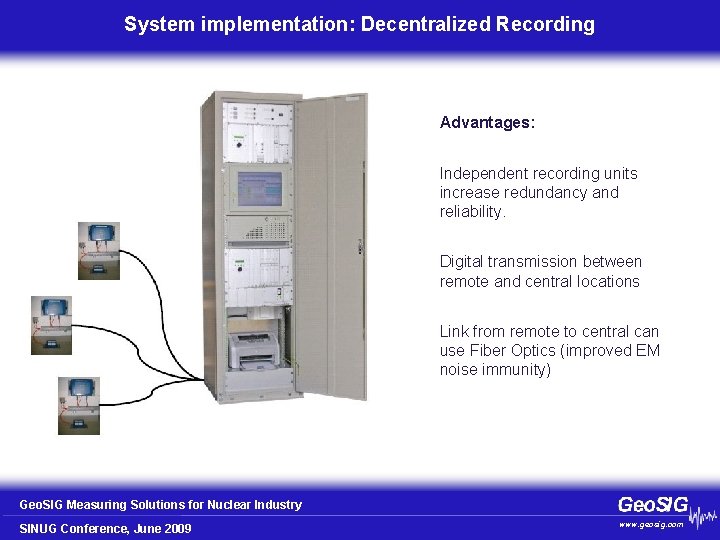 System implementation: Decentralized Recording

Advantages:

Independent recording units increase redundancy and reliability.

Digital transmission between remote and central locations

Link from remote to central can use Fiber Optics (improved EM noise immunity)

GeoSIG Measuring Solutions for Nuclear Industry

SINUG Conference, June 2009

GeoSIG

www.geosig.com